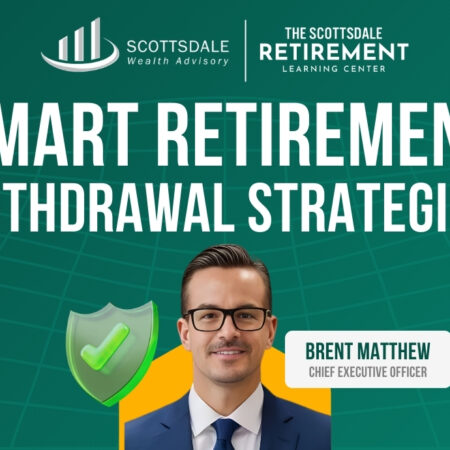 SCOTTSDALE
Wealth Advisory

THE SCOTTSDALE
RETIREMENT
LEARNING CENTER

MART RETIREMEN
THDRAWAL STRATEGI

BRENT MATTHEW
CHIEF EXECUTIVE OFFICER